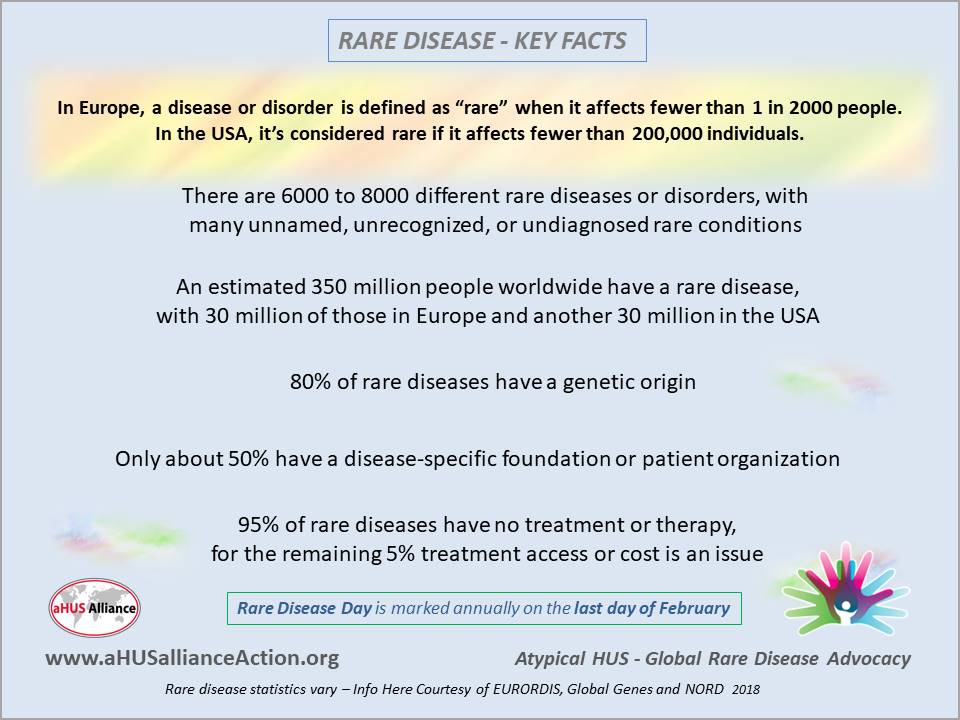 RARE DISEASE - KEY FACTS

In Europe, a disease or disorder is defined as “rare” when it affects fewer than 1 in 2000 people. In the USA, it’s considered rare if it affects fewer than 200,000 individuals.

There are 6000 to 8000 different rare diseases or disorders, with many unnamed, unrecognized, or undiagnosed rare conditions

An estimated 350 million people worldwide have a rare disease, with 30 million of those in Europe and another 30 million in the USA

80% of rare diseases have a genetic origin

Only about 50% have a disease-specific foundation or patient organization

95% of rare diseases have no treatment or therapy, for the remaining 5% treatment access or cost is an issue

aHUS Alliance

Rare Disease Day is marked annually on the last day of February

www.aHUSallianceAction.org

Atypical HUS - Global Rare Disease Advocacy

Rare disease statistics vary – Info Here Courtesy of EURORDIS, Global Genes and NORD 2018